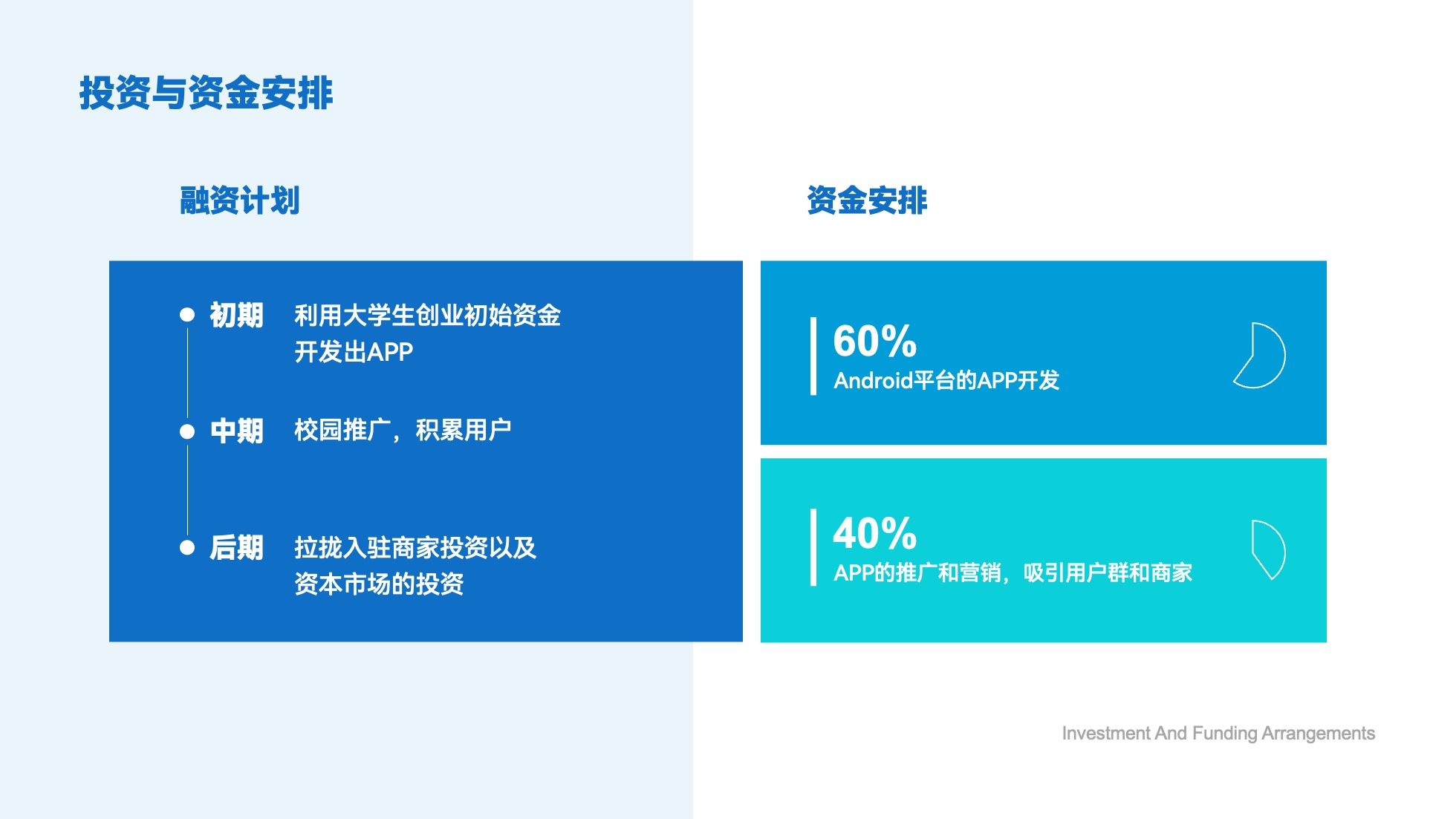 投资与资金安排

融资计划

初期 利用大学生创业初始资金开发出APP

中期 校园推广，积累用户

后期 拉拢入驻商家投资以及资本市场的投资

资金安排

60%
Android平台的APP开发

40%
APP的推广和营销，吸引用户群和商家

Investment And Funding Arrangements